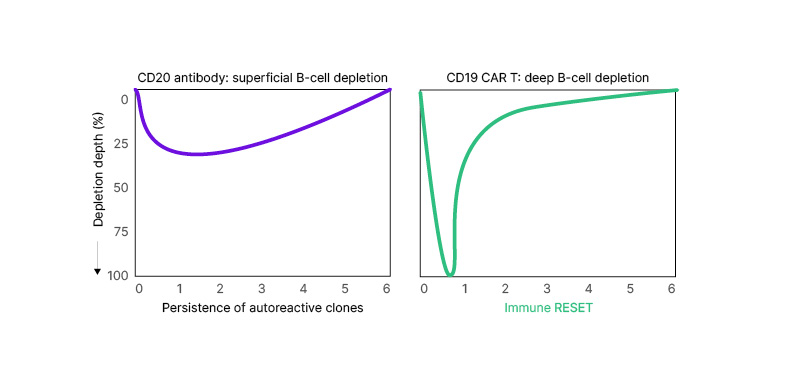 CD20 antibody: superficial B-cell depletion

Depletion depth (%)

0
25
50
75
100

0 1 2 3 4 5 6

Persistence of autoreactive clones

CD19 CAR T: deep B-cell depletion

0 1 2 3 4 5 6

Immune RESET